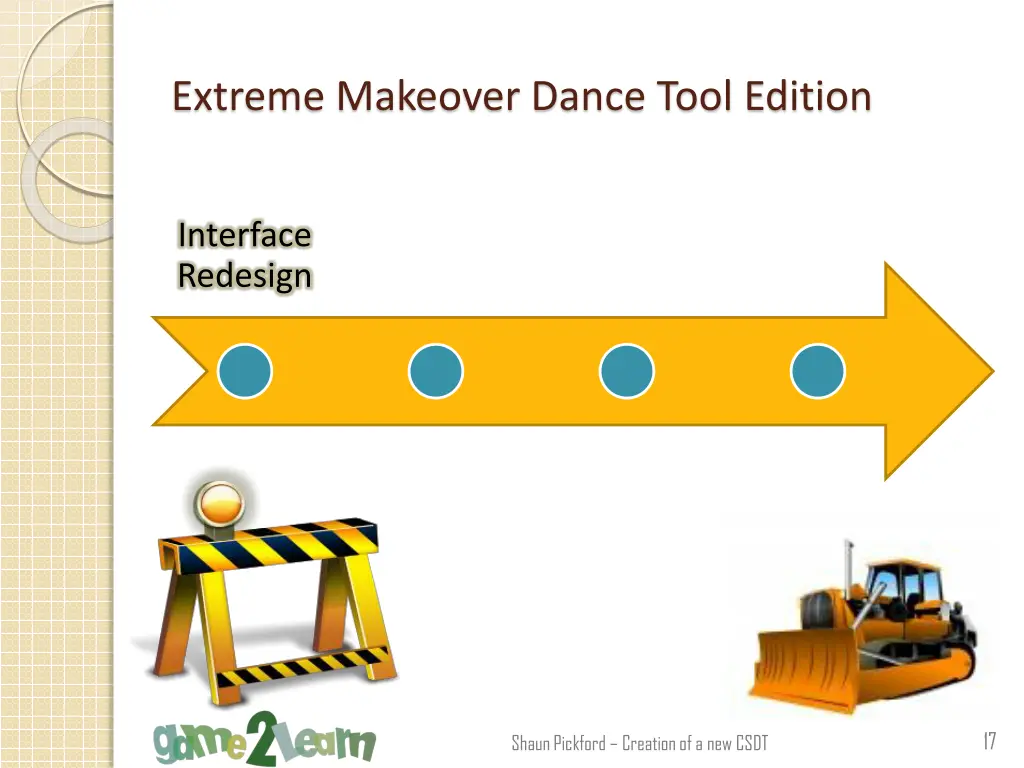 Extreme Makeover Dance Tool Edition

Interface Redesign

game2learn

Shaun Pickford – Creation of a new CSDT

17